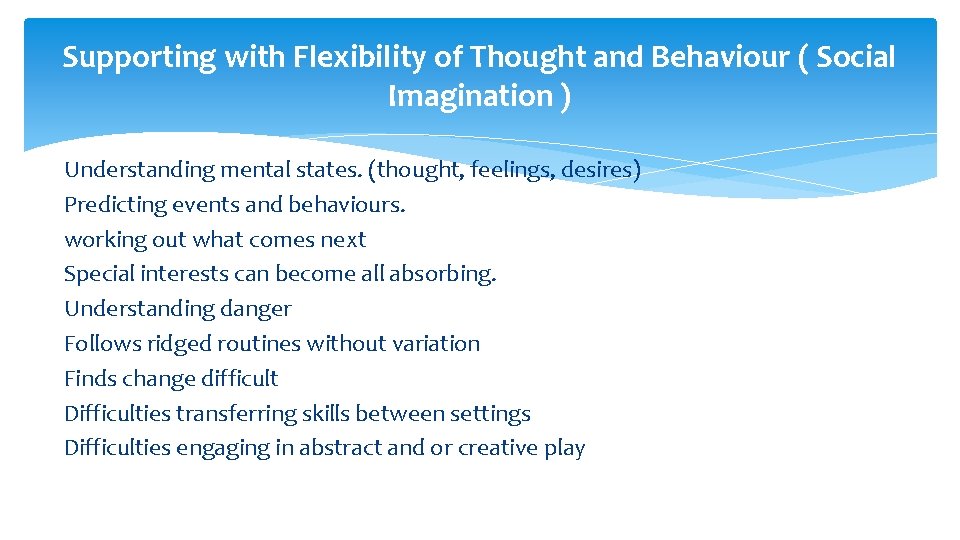 Supporting with Flexibility of Thought and Behaviour ( Social Imagination )

Understanding mental states. (thought, feelings, desires)
Predicting events and behaviours.
working out what comes next
Special interests can become all absorbing.
Understanding danger
Follows ridged routines without variation
Finds change difficult
Difficulties transferring skills between settings
Difficulties engaging in abstract and or creative play